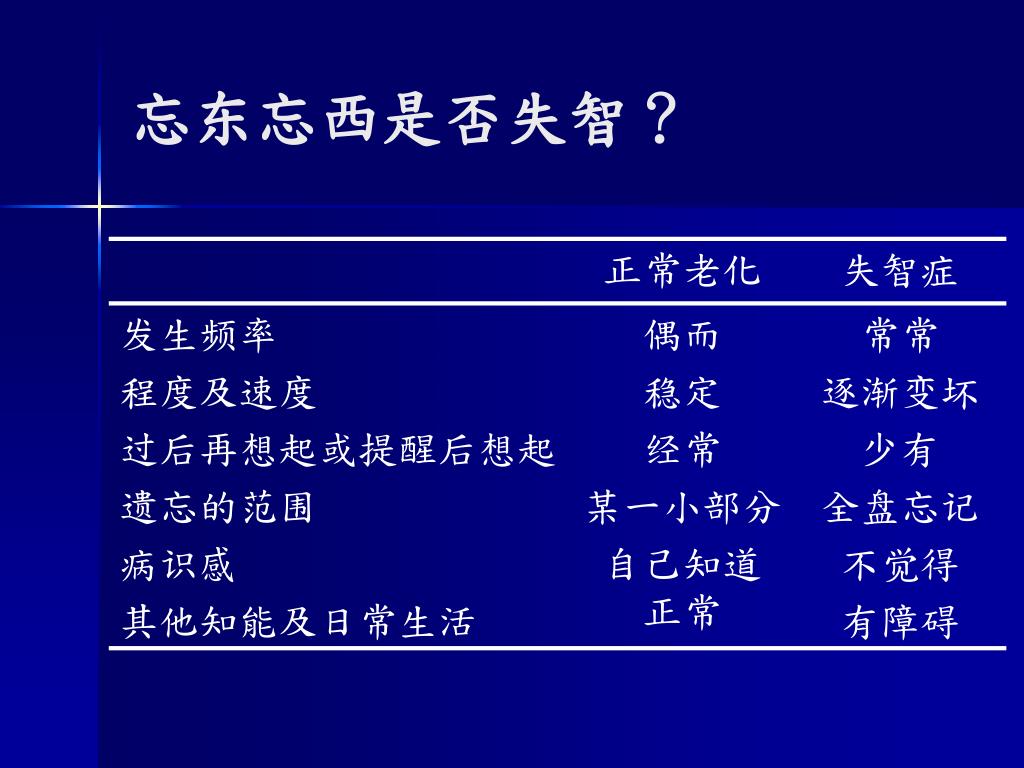 忘东忘西是否失智？

| | 正常老化 | 失智症 |
|---|---|---|
| 发生频率 | 偶而 | 常常 |
| 程度及速度 | 稳定 | 逐渐变坏 |
| 过后再想起或提醒后想起 | 经常 | 少有 |
| 遗忘的范围 | 某一小部分 | 全盘忘记 |
| 病识感 | 自己知道 | 不觉得 |
| 其他知能及日常生活 | 正常 | 有障碍 |